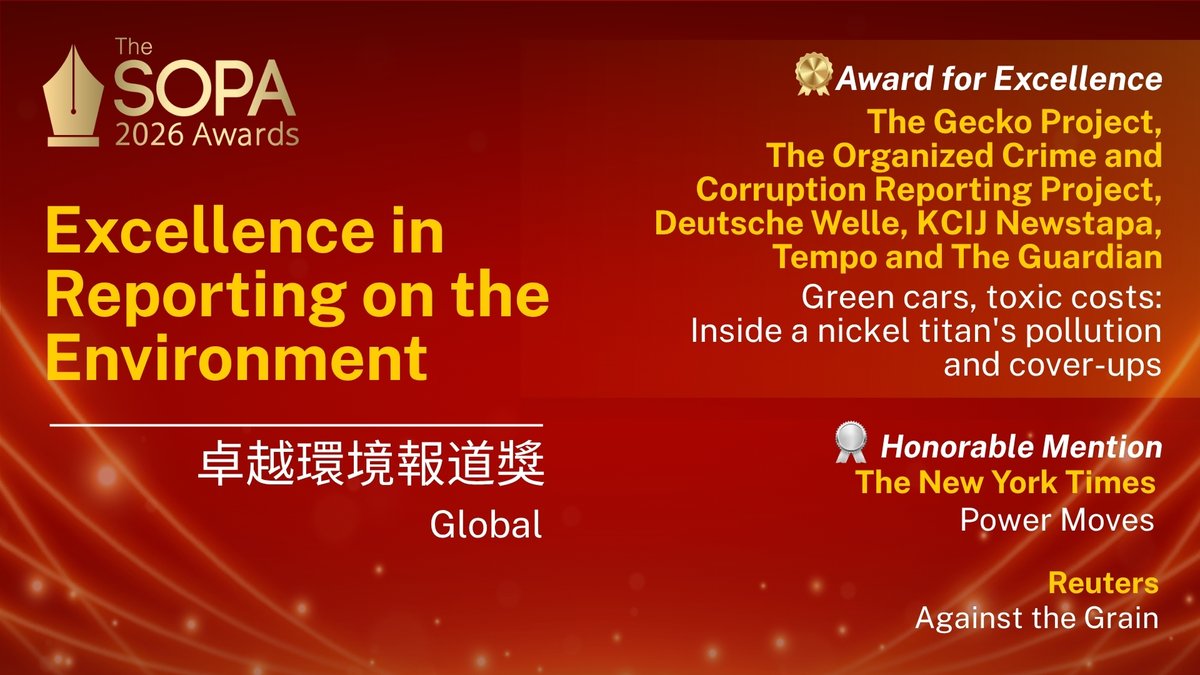 The SOPA 2026 Awards

Excellence in Reporting on the Environment

卓越環境報道獎

Global

Award for Excellence

The Gecko Project, The Organized Crime and Corruption Reporting Project, Deutsche Welle, KCIJ Newstapa, Tempo and The Guardian

Green cars, toxic costs: Inside a nickel titan's pollution and cover-ups

Honorable Mention

The New York Times

Power Moves

Reuters

Against the Grain